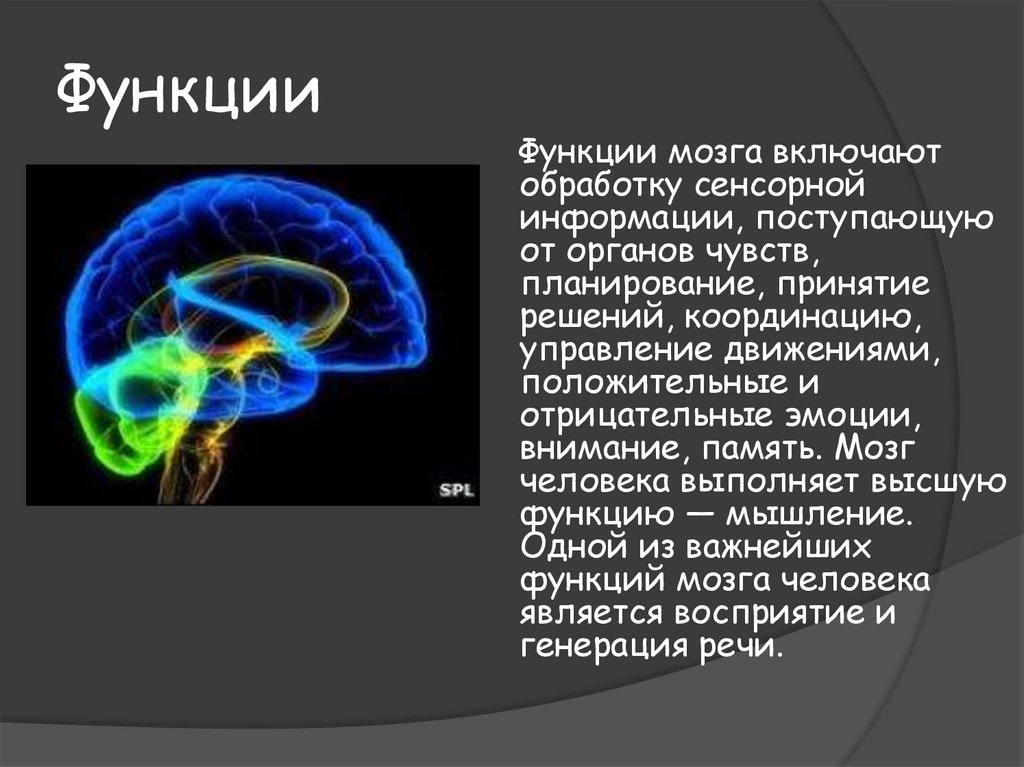 Функции

SPL

Функции мозга включают обработку сенсорной информации, поступающую от органов чувств, планирование, принятие решений, координацию, управление движениями, положительные и отрицательные эмоции, внимание, память. Мозг человека выполняет высшую функцию — мышление. Одной из важнейших функций мозга человека является восприятие и генерация речи.